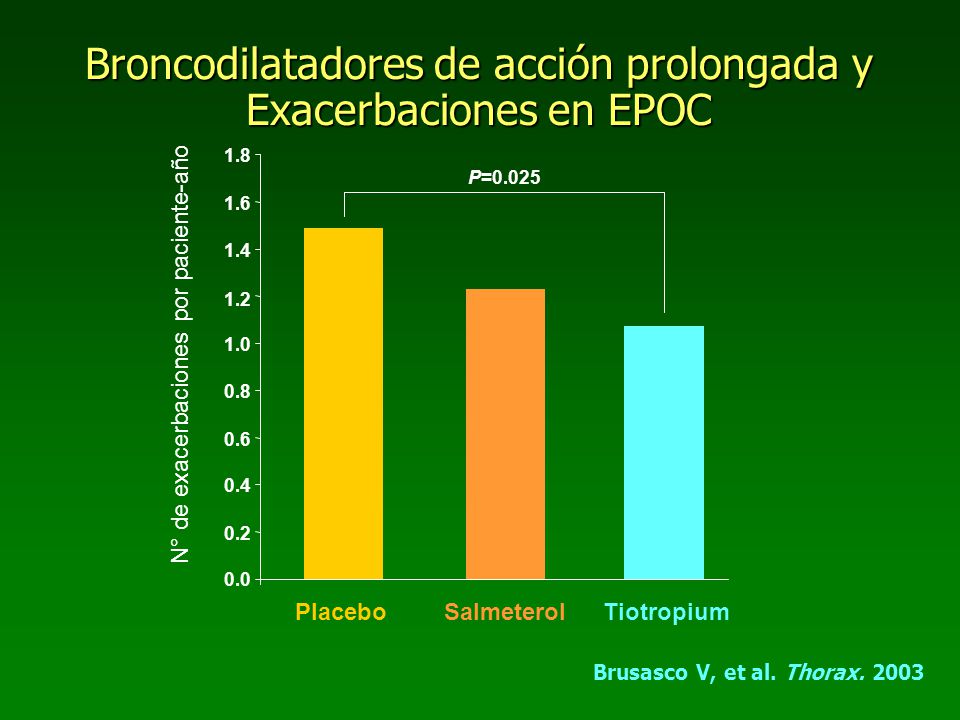 Broncodilatadores de acción prolongada y Exacerbaciones en EPOC

N° de exacerbaciones por paciente-año

1.8
1.6
1.4
1.2
1.0
0.8
0.6
0.4
0.2
0.0

P=0.025

Placebo
Salmeterol
Tiotropium

Brusasco V, et al. Thorax. 2003